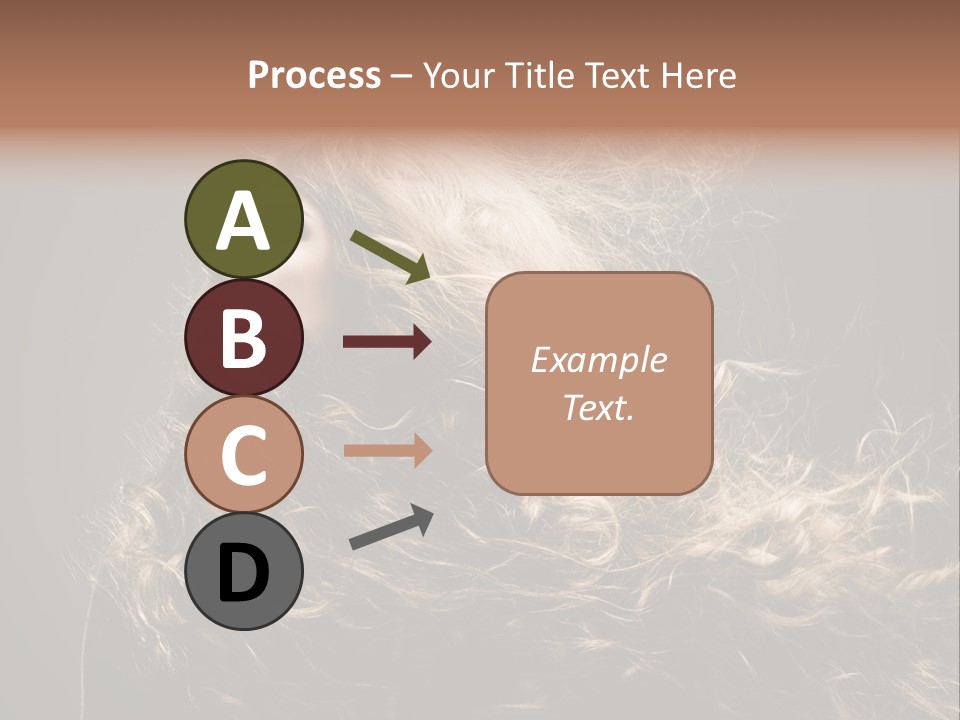 Process – Your Title Text Here

A

B

C

D

Example Text.